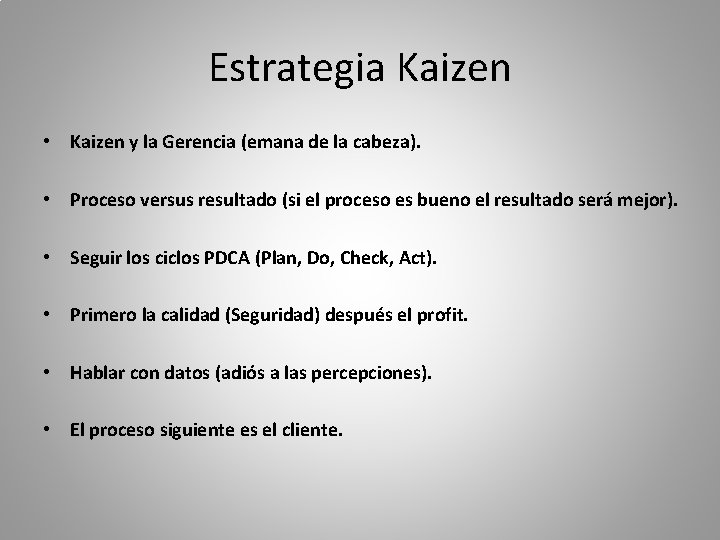 Estrategia Kaizen

• Kaizen y la Gerencia (emana de la cabeza).

• Proceso versus resultado (si el proceso es bueno el resultado será mejor).

• Seguir los ciclos PDCA (Plan, Do, Check, Act).

• Primero la calidad (Seguridad) después el profit.

• Hablar con datos (adiós a las percepciones).

• El proceso siguiente es el cliente.